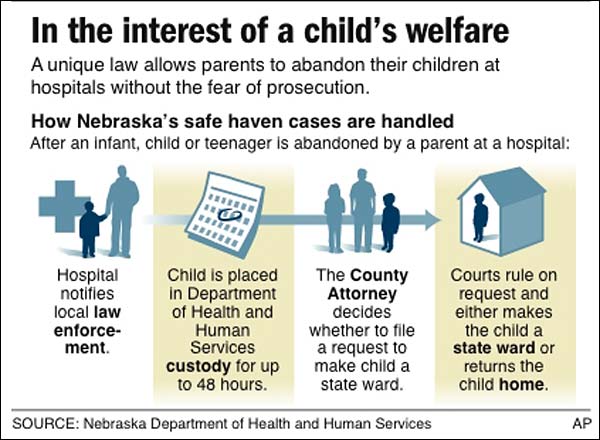 In the interest of a child's welfare

A unique law allows parents to abandon their children at hospitals without the fear of prosecution.

How Nebraska's safe haven cases are handled

After an infant, child or teenager is abandoned by a parent at a hospital:

Hospital notifies local law enforcement.

Child is placed in Department of Health and Human Services custody for up to 48 hours.

The County Attorney decides whether to file a request to make child a state ward.

Courts rule on request and either makes the child a state ward or returns the child home.

SOURCE: Nebraska Department of Health and Human Services

AP